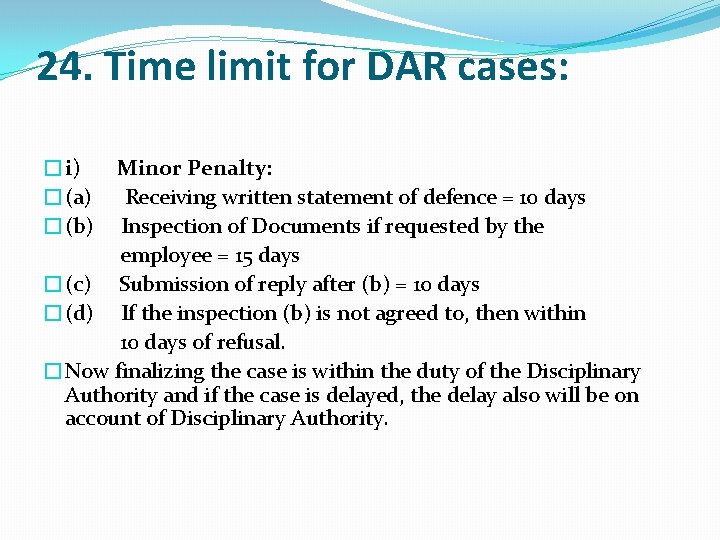 24. Time limit for DAR cases:

i) Minor Penalty:
(a) Receiving written statement of defence = 10 days
(b) Inspection of Documents if requested by the employee = 15 days
(c) Submission of reply after (b) = 10 days
(d) If the inspection (b) is not agreed to, then within 10 days of refusal.
Now finalizing the case is within the duty of the Disciplinary Authority and if the case is delayed, the delay also will be on account of Disciplinary Authority.